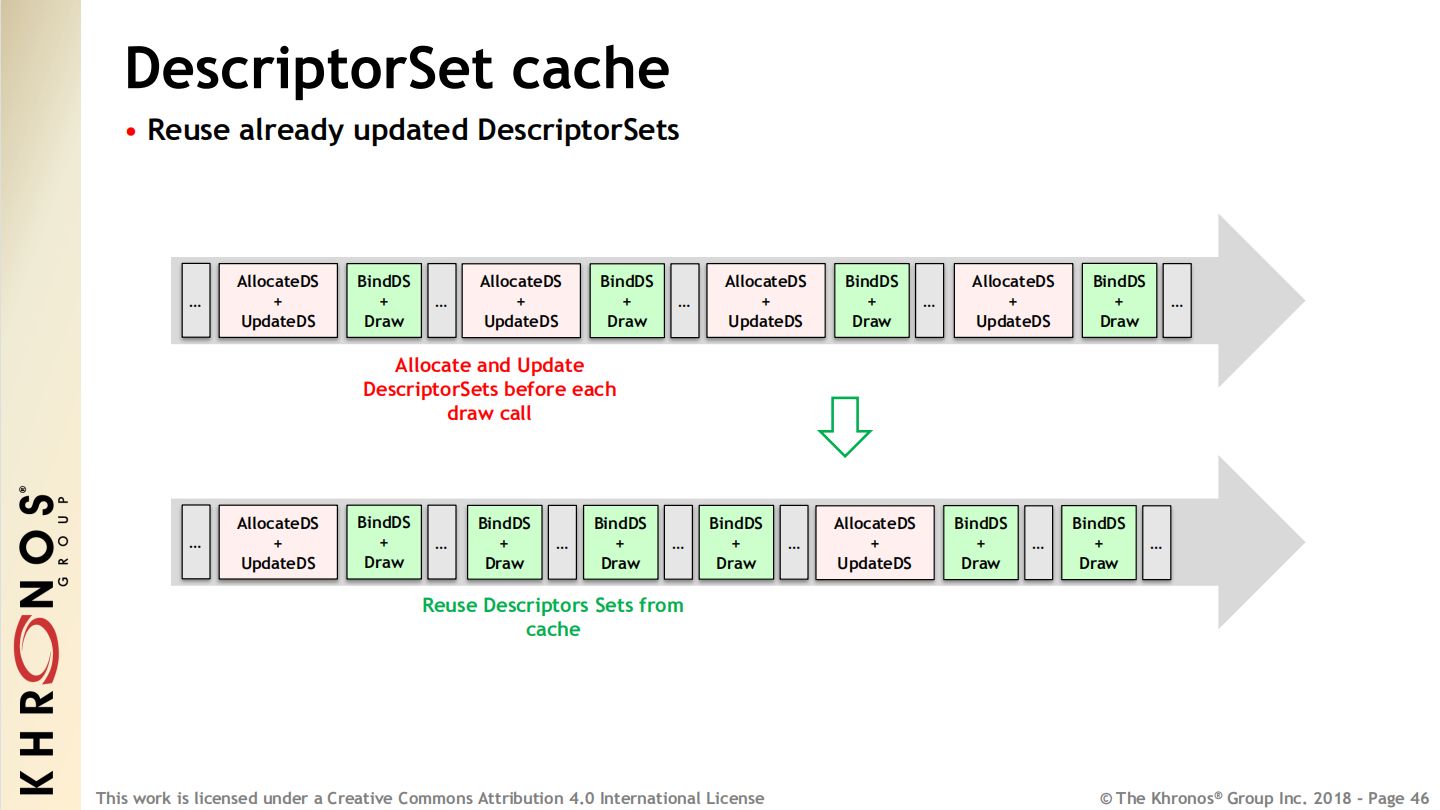 DescriptorSet cache

• Reuse already updated DescriptorSets

...

AllocateDS
+
UpdateDS

BindDS
+
Draw

...

AllocateDS
+
UpdateDS

BindDS
+
Draw

...

AllocateDS
+
UpdateDS

BindDS
+
Draw

...

AllocateDS
+
UpdateDS

BindDS
+
Draw

...

Allocate and Update DescriptorSets before each draw call

...

AllocateDS
+
UpdateDS

BindDS
+
Draw

...

BindDS
+
Draw

...

BindDS
+
Draw

...

BindDS
+
Draw

...

AllocateDS
+
UpdateDS

BindDS
+
Draw

...

BindDS
+
Draw

...

Reuse Descriptors Sets from cache

KHRONOS® GROUP

This work is licensed under a Creative Commons Attribution 4.0 International License

© The Khronos® Group Inc. 2018 - Page 46